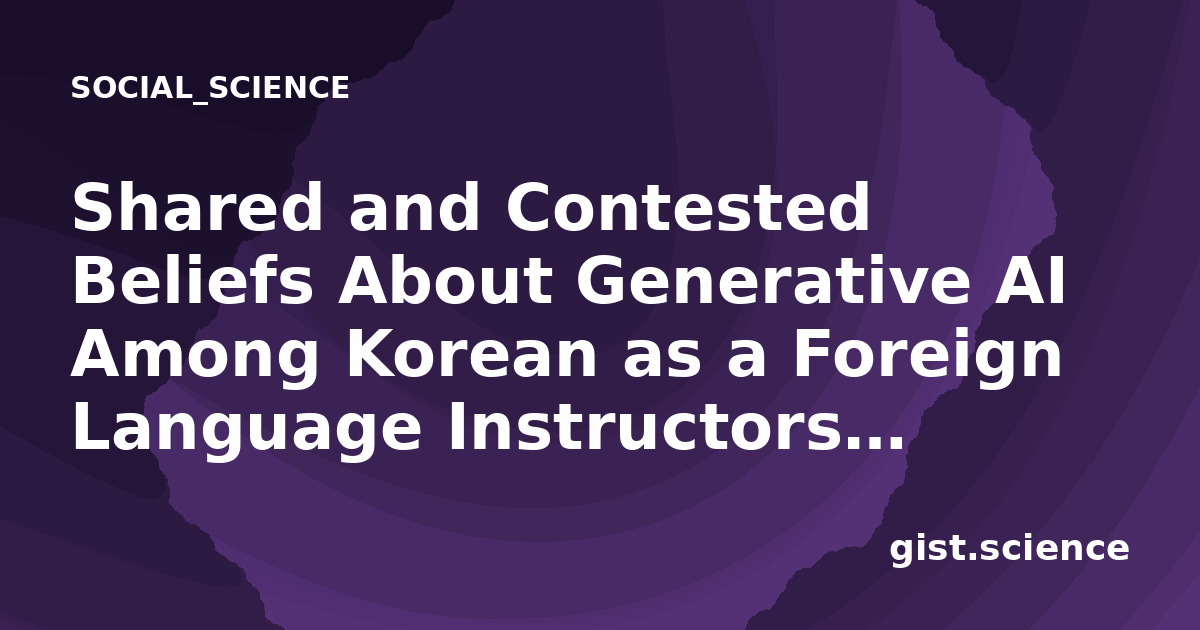 SOCIAL_SCIENCE

Shared and Contested Beliefs About Generative AI Among Korean as a Foreign Language Instructors…

gist.science